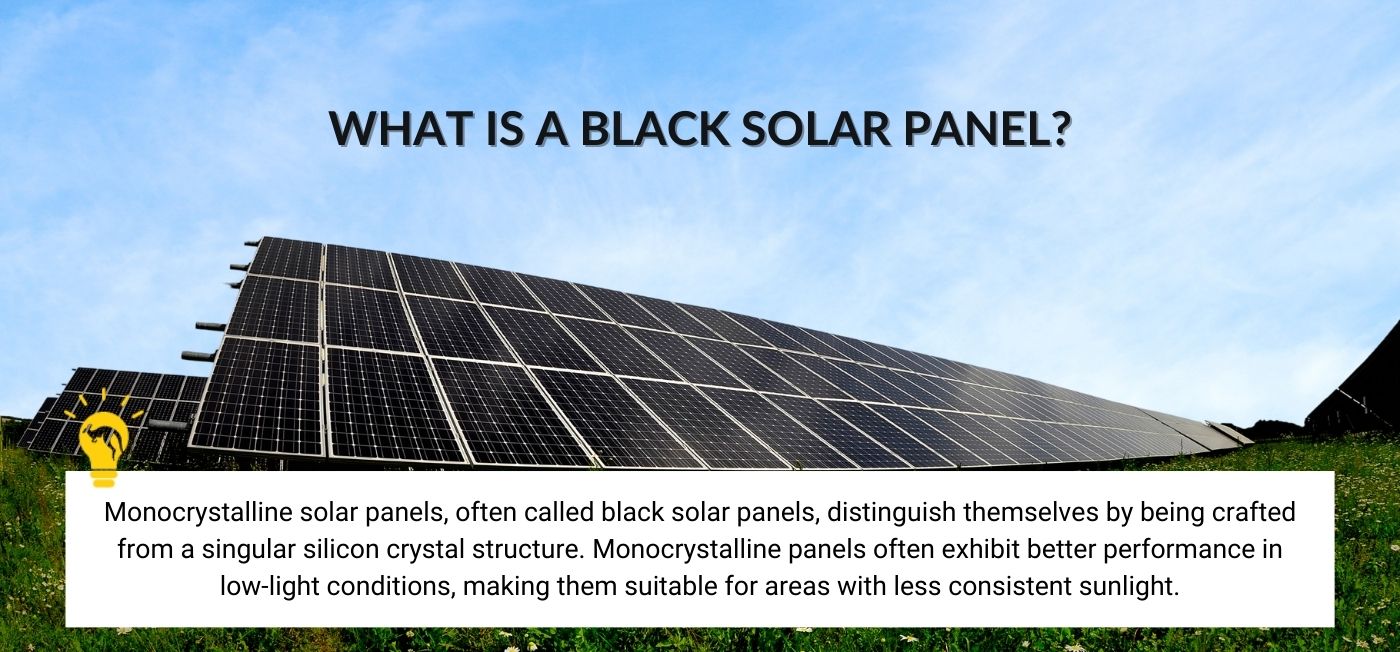 WHAT IS A BLACK SOLAR PANEL?

Monocrystalline solar panels, often called black solar panels, distinguish themselves by being crafted from a singular silicon crystal structure. Monocrystalline panels often exhibit better performance in low-light conditions, making them suitable for areas with less consistent sunlight.